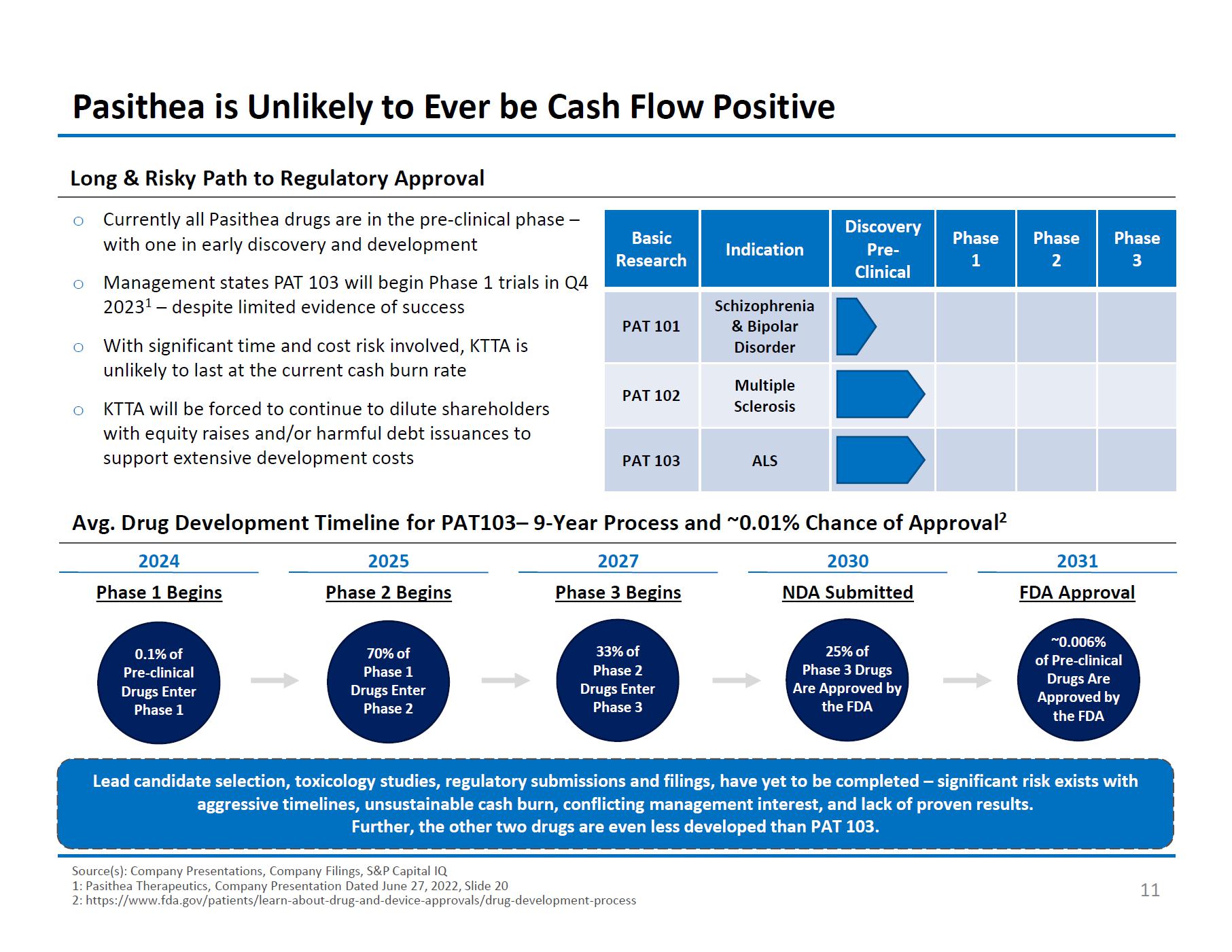 Pasithea is Unlikely to Ever be Cash Flow Positive

Long & Risky Path to Regulatory Approval

○ Currently all Pasithea drugs are in the pre-clinical phase – with one in early discovery and development

○ Management states PAT 103 will begin Phase 1 trials in Q4 2023$^1$ – despite limited evidence of success

○ With significant time and cost risk involved, KTTA is unlikely to last at the current cash burn rate

○ KTTA will be forced to continue to dilute shareholders with equity raises and/or harmful debt issuances to support extensive development costs

| Basic Research | Indication | Discovery Pre-Clinical | Phase 1 | Phase 2 | Phase 3 |
|---|---|---|---|---|---|
| PAT 101 | Schizophrenia & Bipolar Disorder | | | | |
| PAT 102 | Multiple Sclerosis | | | | |
| PAT 103 | ALS | | | | |

Avg. Drug Development Timeline for PAT103– 9-Year Process and ~0.01% Chance of Approval$^2$

2024
Phase 1 Begins
0.1% of Pre-clinical Drugs Enter Phase 1

2025
Phase 2 Begins
70% of Phase 1 Drugs Enter Phase 2

2027
Phase 3 Begins
33% of Phase 2 Drugs Enter Phase 3

2030
NDA Submitted
25% of Phase 3 Drugs Are Approved by the FDA

2031
FDA Approval
~0.006% of Pre-clinical Drugs Are Approved by the FDA

Lead candidate selection, toxicology studies, regulatory submissions and filings, have yet to be completed – significant risk exists with aggressive timelines, unsustainable cash burn, conflicting management interest, and lack of proven results.
Further, the other two drugs are even less developed than PAT 103.

Source(s): Company Presentations, Company Filings, S&P Capital IQ
1: Pasithea Therapeutics, Company Presentation Dated June 27, 2022, Slide 20
2: https://www.fda.gov/patients/learn-about-drug-and-device-approvals/drug-development-process

11